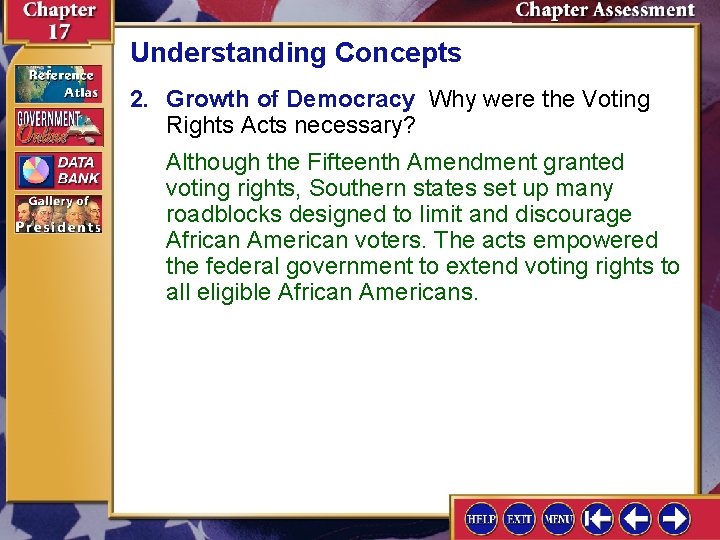 Chapter 17

Chapter Assessment

Reference Atlas

GOVERNMENT Online

DATA BANK

Gallery of Presidents

Understanding Concepts

2. Growth of Democracy Why were the Voting Rights Acts necessary?

Although the Fifteenth Amendment granted voting rights, Southern states set up many roadblocks designed to limit and discourage African American voters. The acts empowered the federal government to extend voting rights to all eligible African Americans.

HELP EXIT MENU